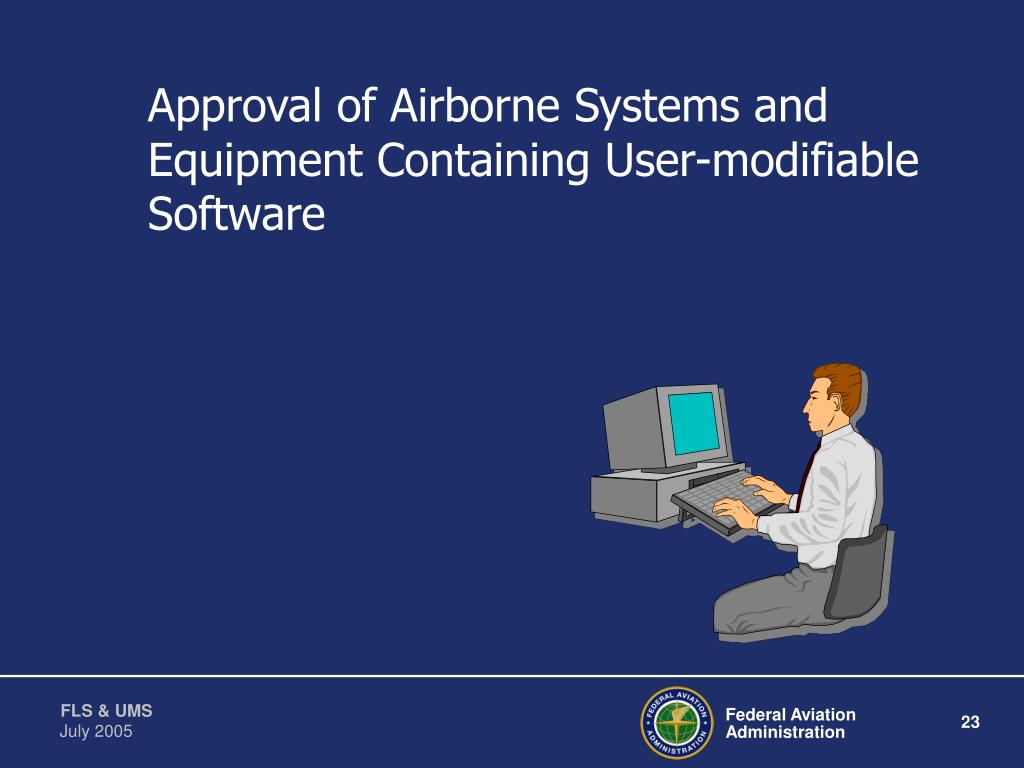 Approval of Airborne Systems and Equipment Containing User-modifiable Software

FLS & UMS
July 2005

FEDERAL AVIATION ADMINISTRATION

Federal Aviation Administration

23